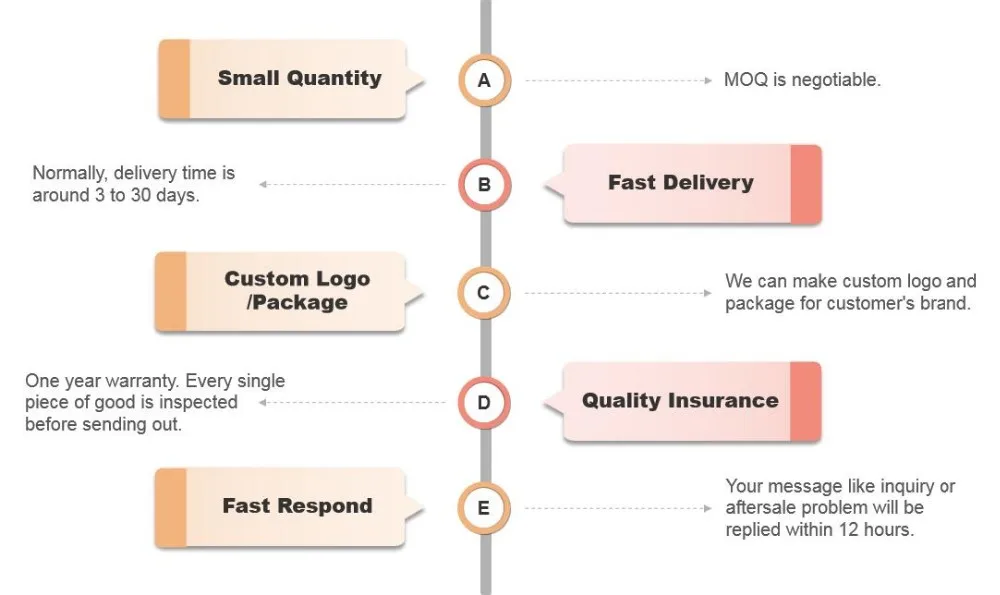 Small Quantity

A

MOQ is negotiable.

Normally, delivery time is around 3 to 30 days.

B

Fast Delivery

Custom Logo /Package

C

We can make custom logo and package for customer's brand.

One year warranty. Every single piece of good is inspected before sending out.

D

Quality Insurance

Fast Respond

E

Your message like inquiry or aftersale problem will be replied within 12 hours.